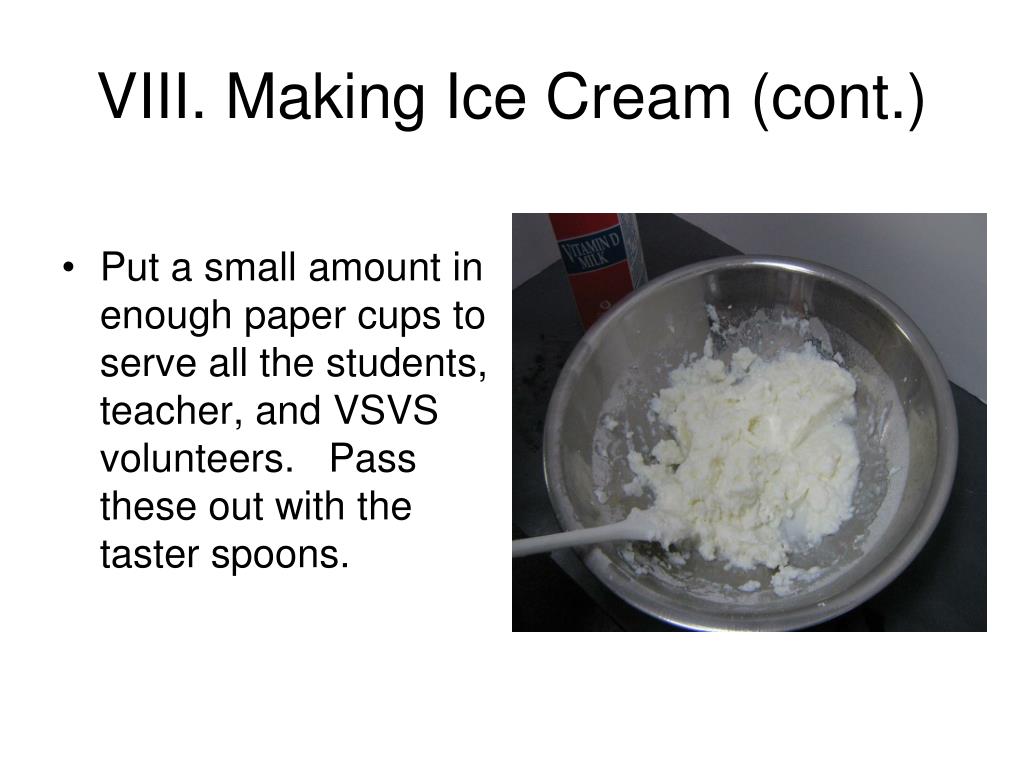 VIII. Making Ice Cream (cont.)

• Put a small amount in enough paper cups to serve all the students, teacher, and VSVS volunteers. Pass these out with the taster spoons.

VITAMIN D MILK